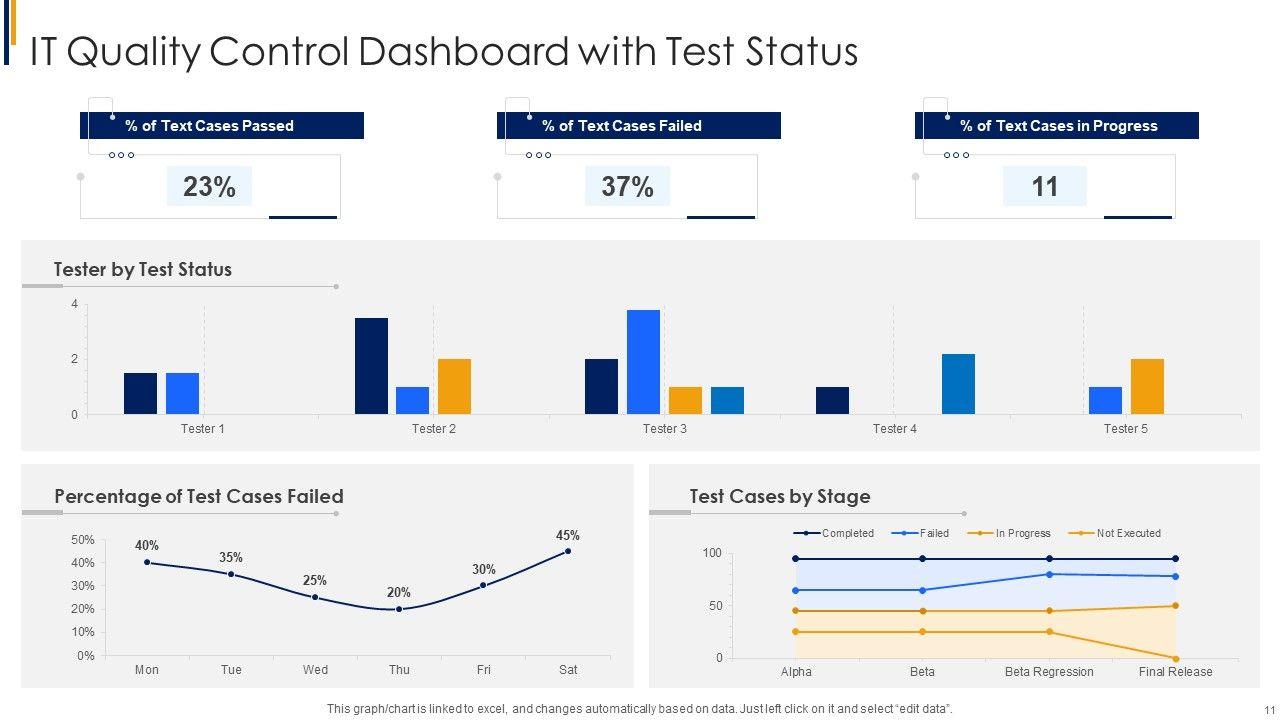 IT Quality Control Dashboard with Test Status

% of Text Cases Passed
23%

% of Text Cases Failed
37%

% of Text Cases in Progress
11

Tester by Test Status

4
2
0
Tester 1
Tester 2
Tester 3
Tester 4
Tester 5

Percentage of Test Cases Failed

50%
40%
30%
20%
10%
0%
40%
35%
25%
20%
30%
45%
Mon
Tue
Wed
Thu
Fri
Sat

Test Cases by Stage

Completed
Failed
In Progress
Not Executed
100
50
0
Alpha
Beta
Beta Regression
Final Release

This graph/chart is linked to excel, and changes automatically based on data. Just left click on it and select "edit data".

11